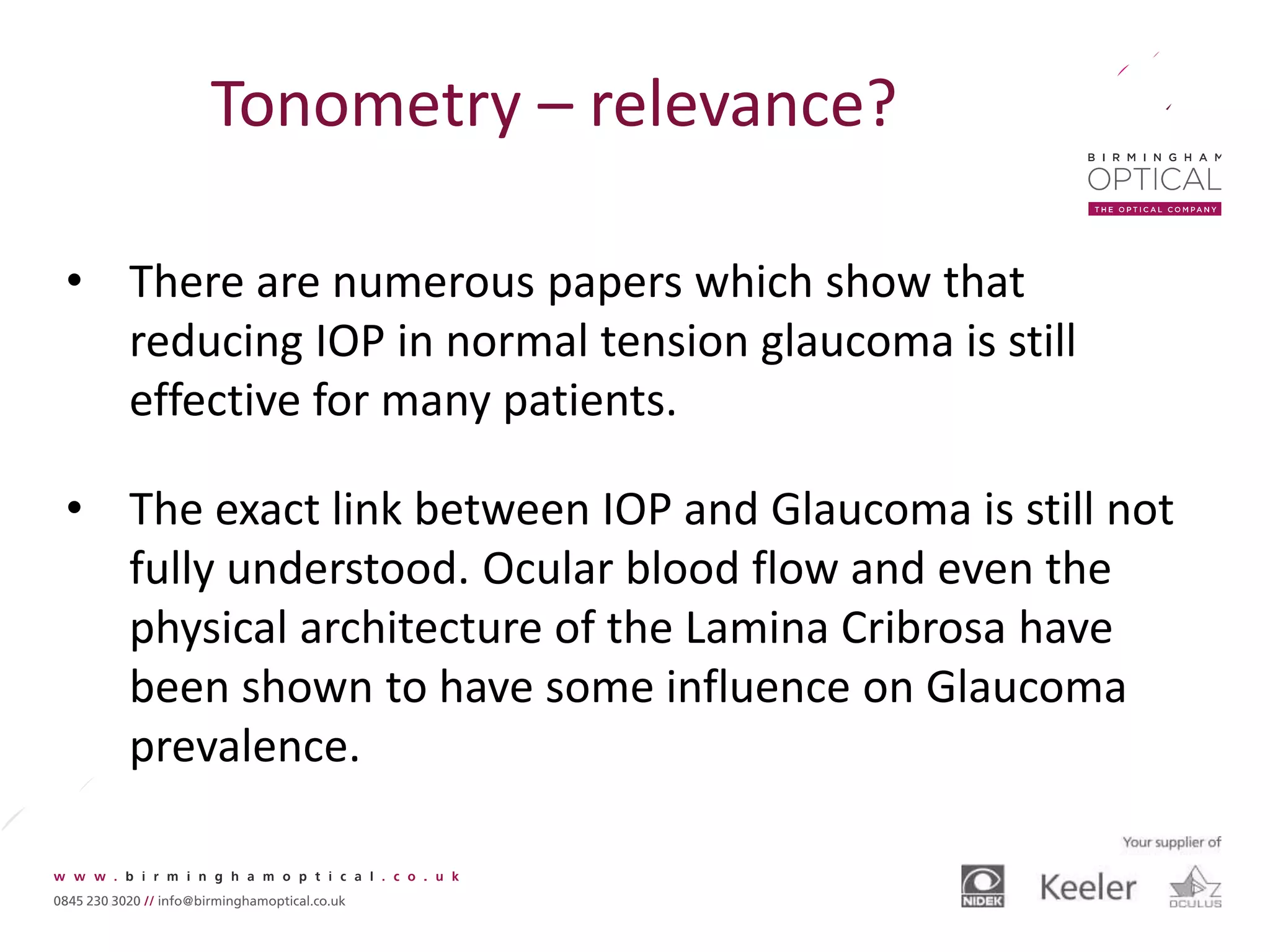 Tonometry – relevance?

BIRMINGHAM
OPTICAL
THE OPTICAL COMPANY

• There are numerous papers which show that reducing IOP in normal tension glaucoma is still effective for many patients.

• The exact link between IOP and Glaucoma is still not fully understood. Ocular blood flow and even the physical architecture of the Lamina Cribrosa have been shown to have some influence on Glaucoma prevalence.

www.birminghamoptical.co.uk
0845 230 3020 // info@birminghamoptical.co.uk

Your supplier of
NIDEK
Keeler
OCULUS